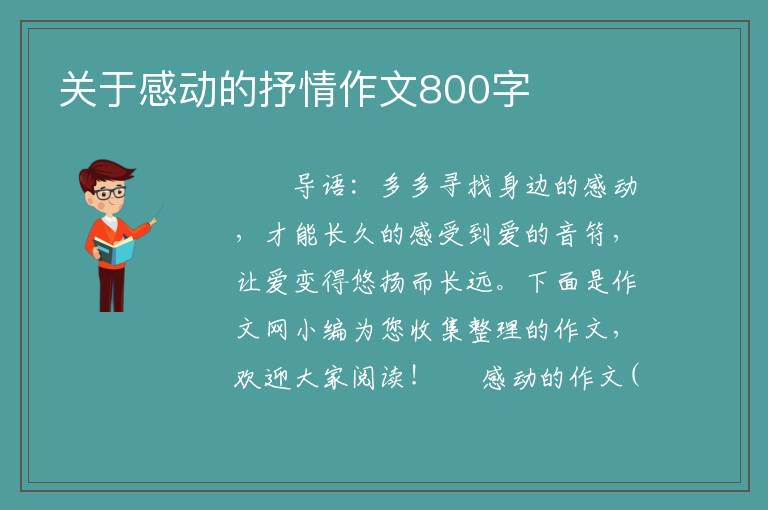 关于感动的抒情作文800字

导语：多多寻找身边的感动，才能长久的感受到爱的音符，让爱变得悠扬而长远。下面是作文网小编为您收集整理的作文，欢迎大家阅读！　感动的作文（